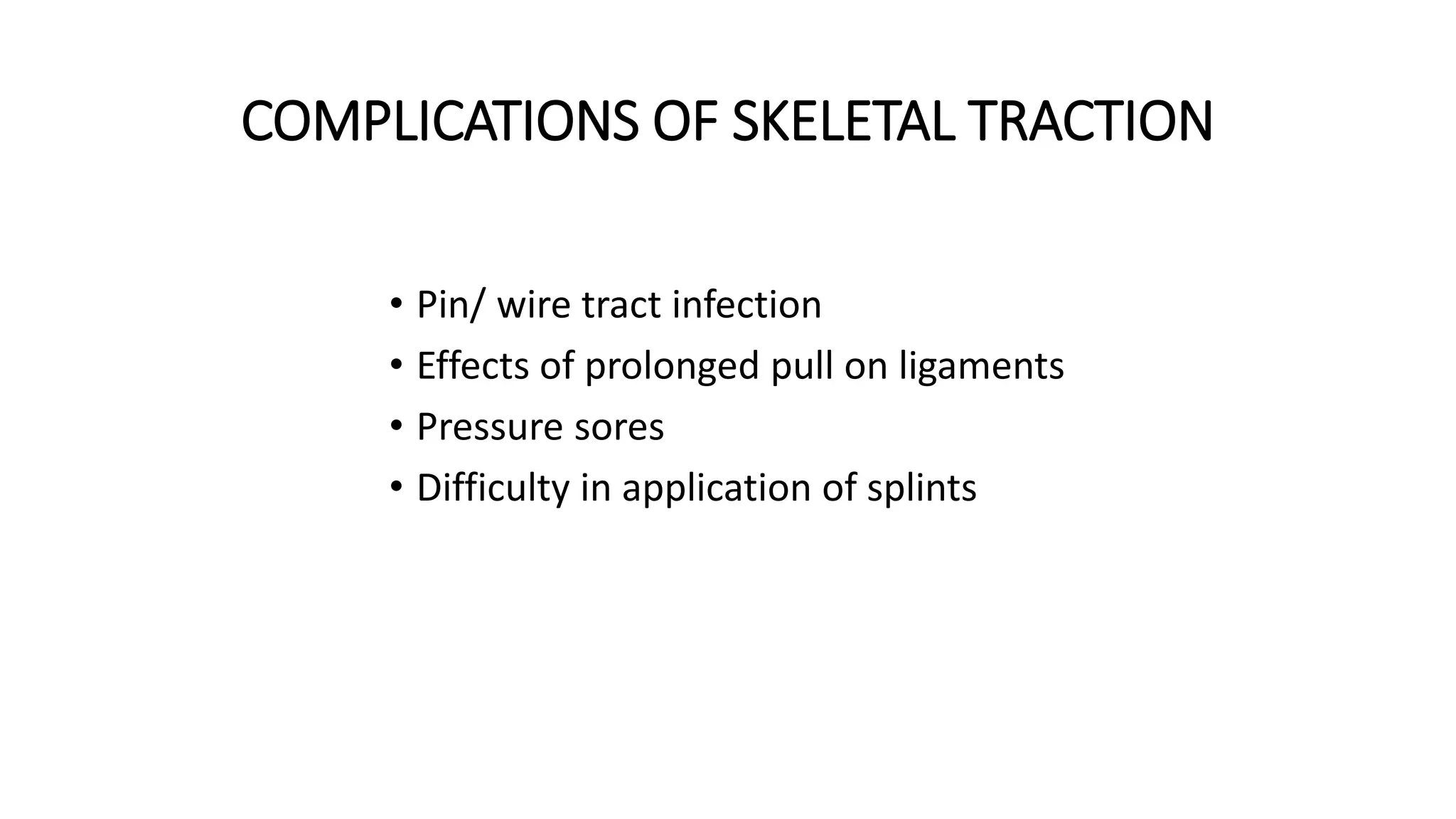 COMPLICATIONS OF SKELETAL TRACTION

• Pin/ wire tract infection
• Effects of prolonged pull on ligaments
• Pressure sores
• Difficulty in application of splints